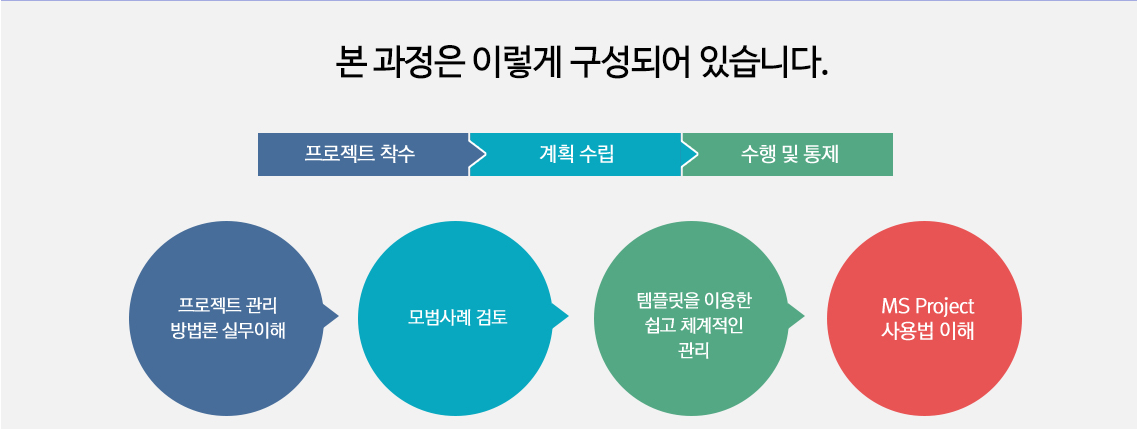 본 과정은 이렇게 구성되어 있습니다.

프로젝트 착수

계획 수립

수행 및 통제

프로젝트 관리 방법론 실무이해

모범사례 검토

템플릿을 이용한 쉽고 체계적인 관리

MS Project 사용법 이해